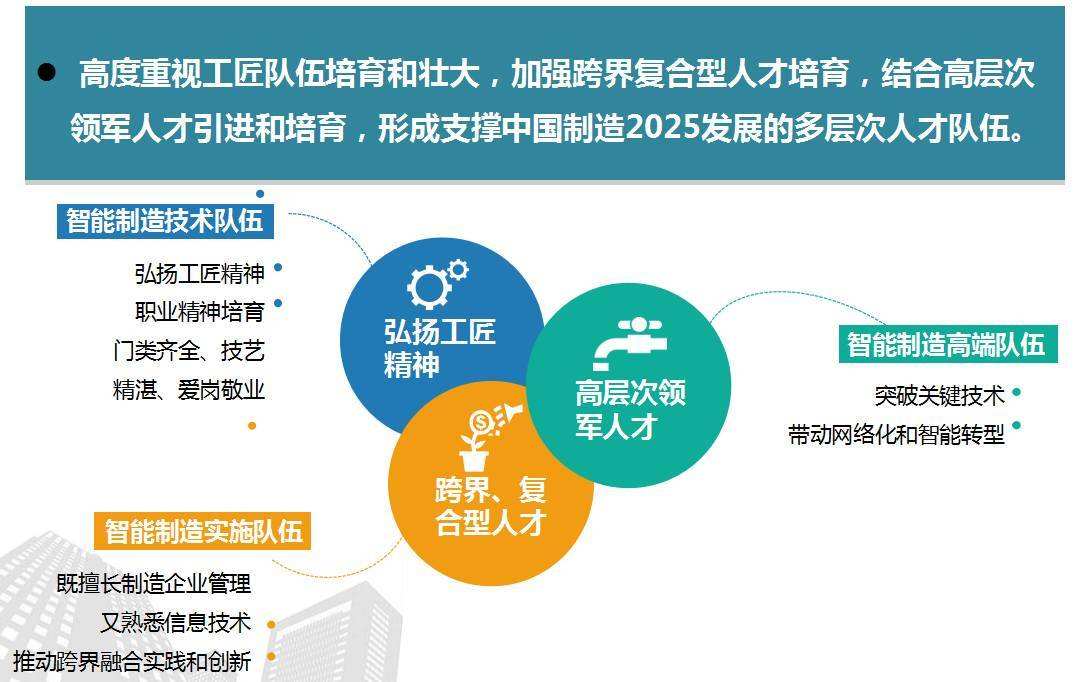 ● 高度重视工匠队伍培育和壮大，加强跨界复合型人才培育，结合高层次领军人才引进和培育，形成支撑中国制造2025发展的多层次人才队伍。

智能制造技术队伍

弘扬工匠精神

职业精神培育

门类齐全、技艺精湛、爱岗敬业

弘扬工匠精神

高层次领军人才

跨界、复合型人才

智能制造高端队伍

突破关键技术

带动网络化和智能转型

智能制造实施队伍

既擅长制造企业管理

又熟悉信息技术

推动跨界融合实践和创新